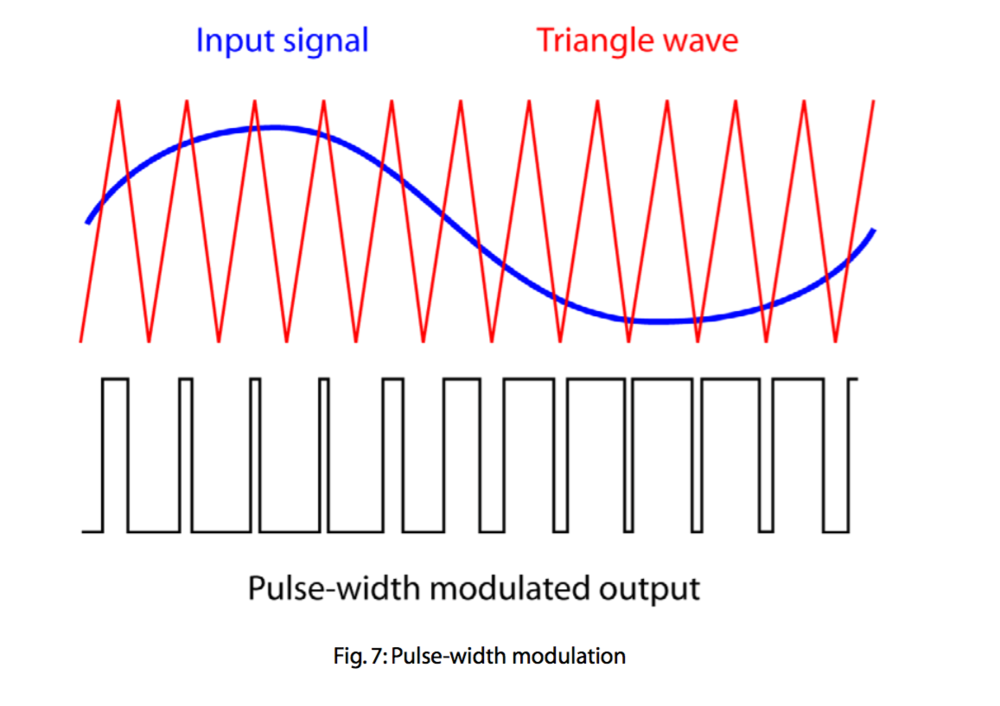 Input signal
Triangle wave

Pulse-width modulated output

Fig. 7: Pulse-width modulation